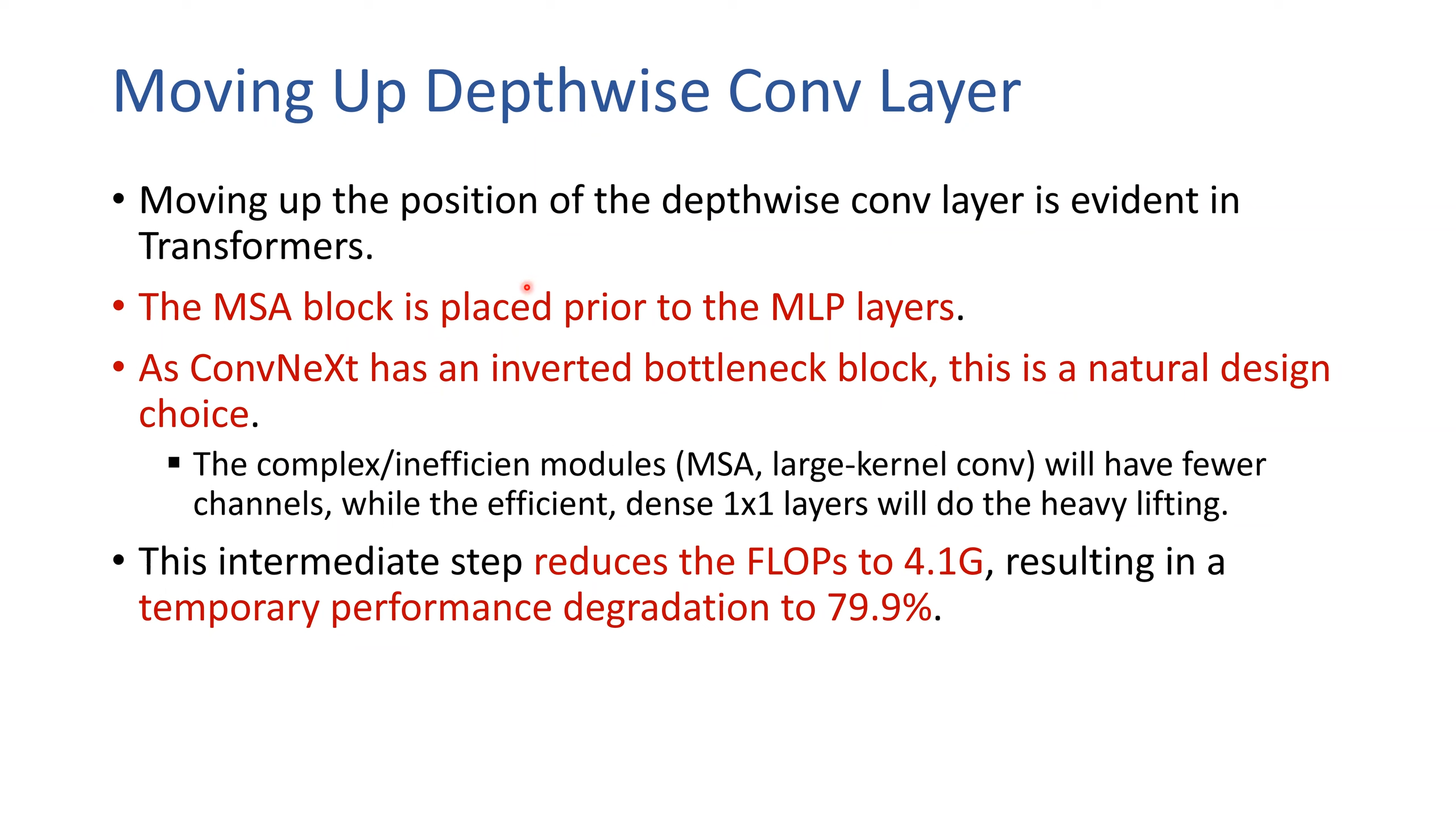 Moving Up Depthwise Conv Layer

• Moving up the position of the depthwise conv layer is evident in Transformers.

• The MSA block is placed prior to the MLP layers.

• As ConvNeXt has an inverted bottleneck block, this is a natural design choice.

▪ The complex/inefficien modules (MSA, large-kernel conv) will have fewer channels, while the efficient, dense 1x1 layers will do the heavy lifting.

• This intermediate step reduces the FLOPs to 4.1G, resulting in a temporary performance degradation to 79.9%.